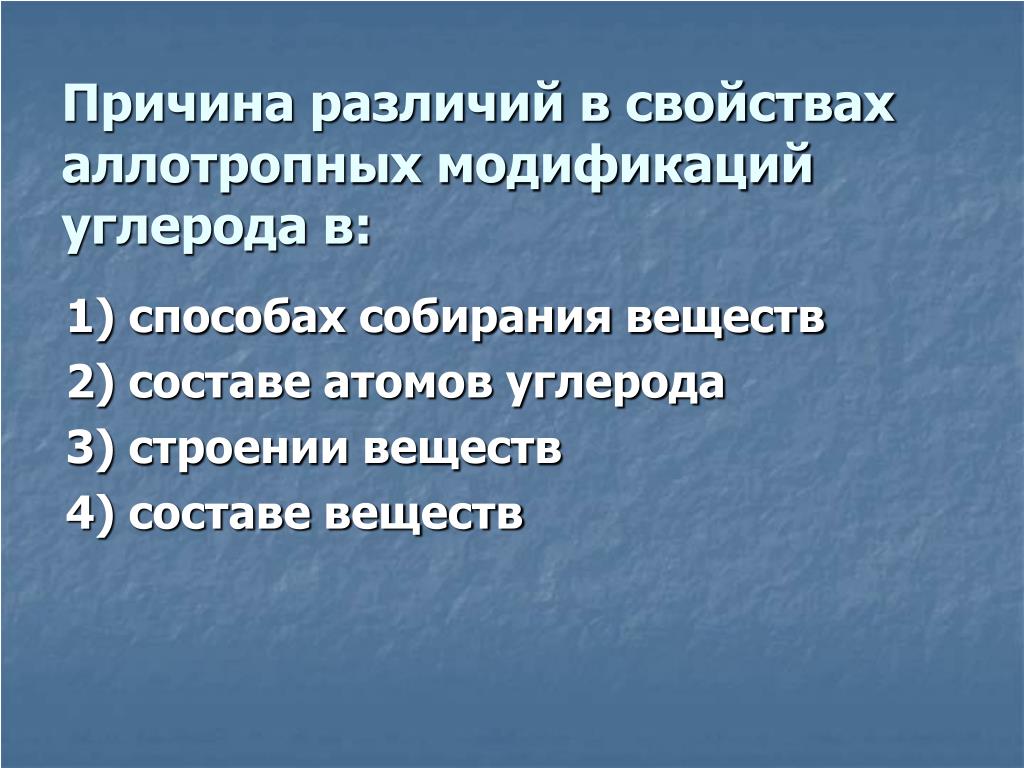 Причина различий в свойствах аллотропных модификаций углерода в:

1) способах собирания веществ
2) составе атомов углерода
3) строении веществ
4) составе веществ